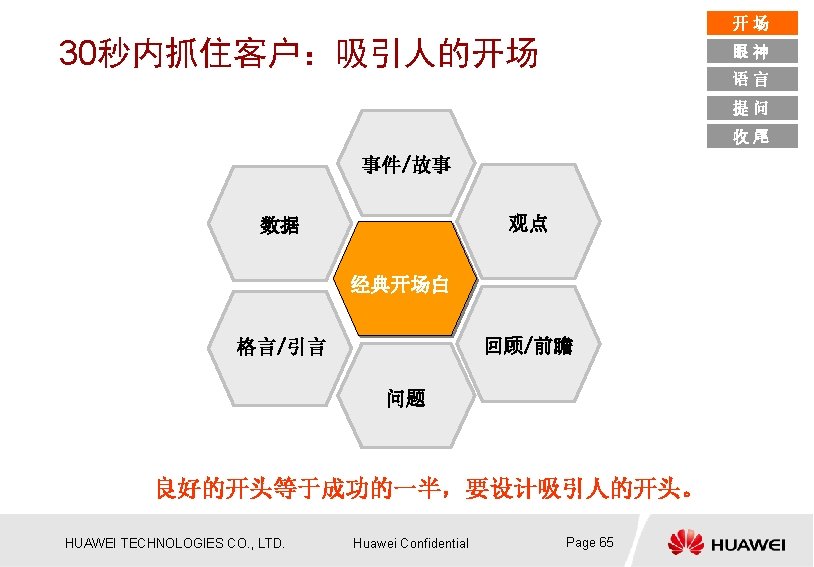 30秒内抓住客户：吸引人的开场

开场
眼神
语言
提问
收尾

事件/故事

数据

观点

经典开场白

格言/引言

回顾/前瞻

问题

良好的开头等于成功的一半，要设计吸引人的开头。

HUAWEI TECHNOLOGIES CO., LTD.

Huawei Confidential

Page 65

HUAWEI